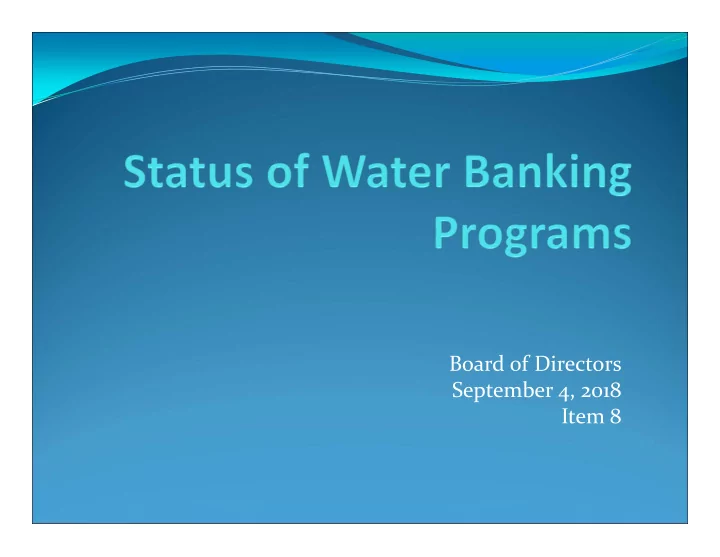 Status of Water Banking Programs

Board of Directors
September 4, 2018
Item 8